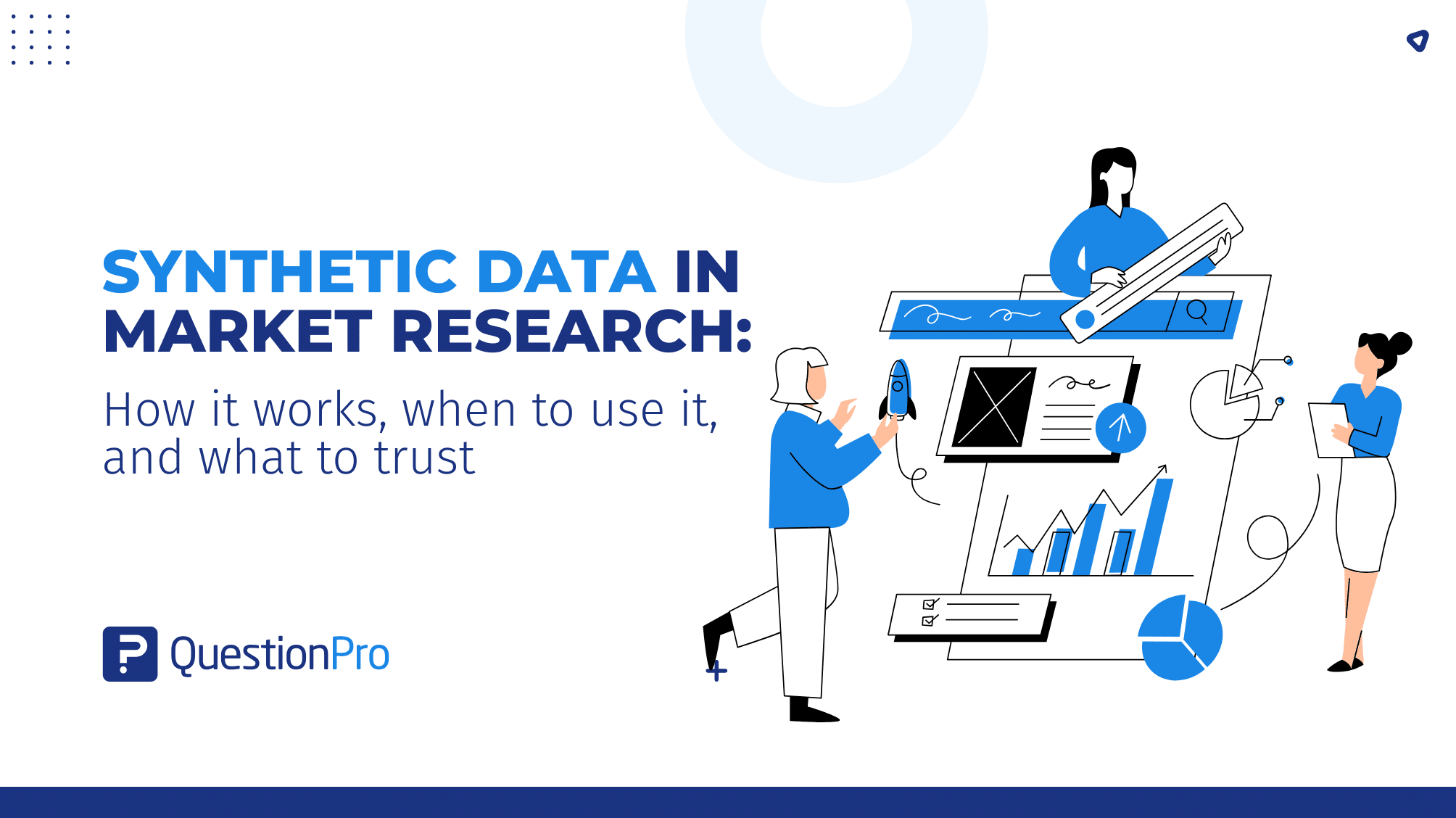 SYNTHETIC DATA IN MARKET RESEARCH:

How it works, when to use it, and what to trust

QuestionPro